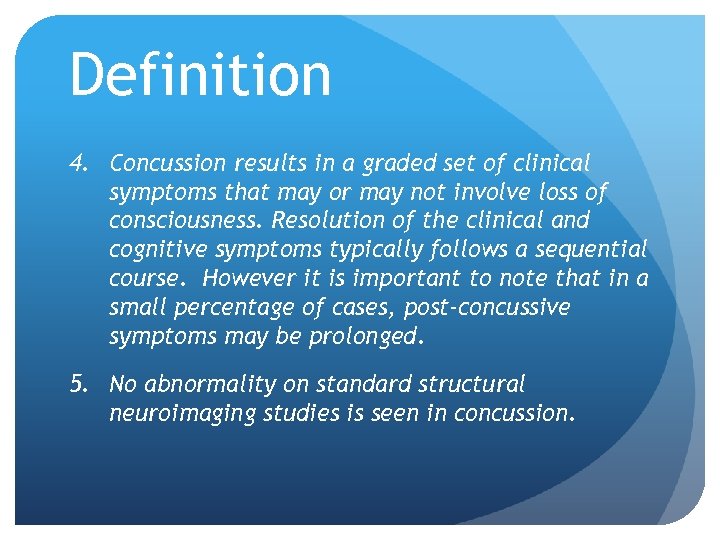 Definition

4. Concussion results in a graded set of clinical symptoms that may or may not involve loss of consciousness. Resolution of the clinical and cognitive symptoms typically follows a sequential course.  However it is important to note that in a small percentage of cases, post-concussive symptoms may be prolonged.

5. No abnormality on standard structural neuroimaging studies is seen in concussion.